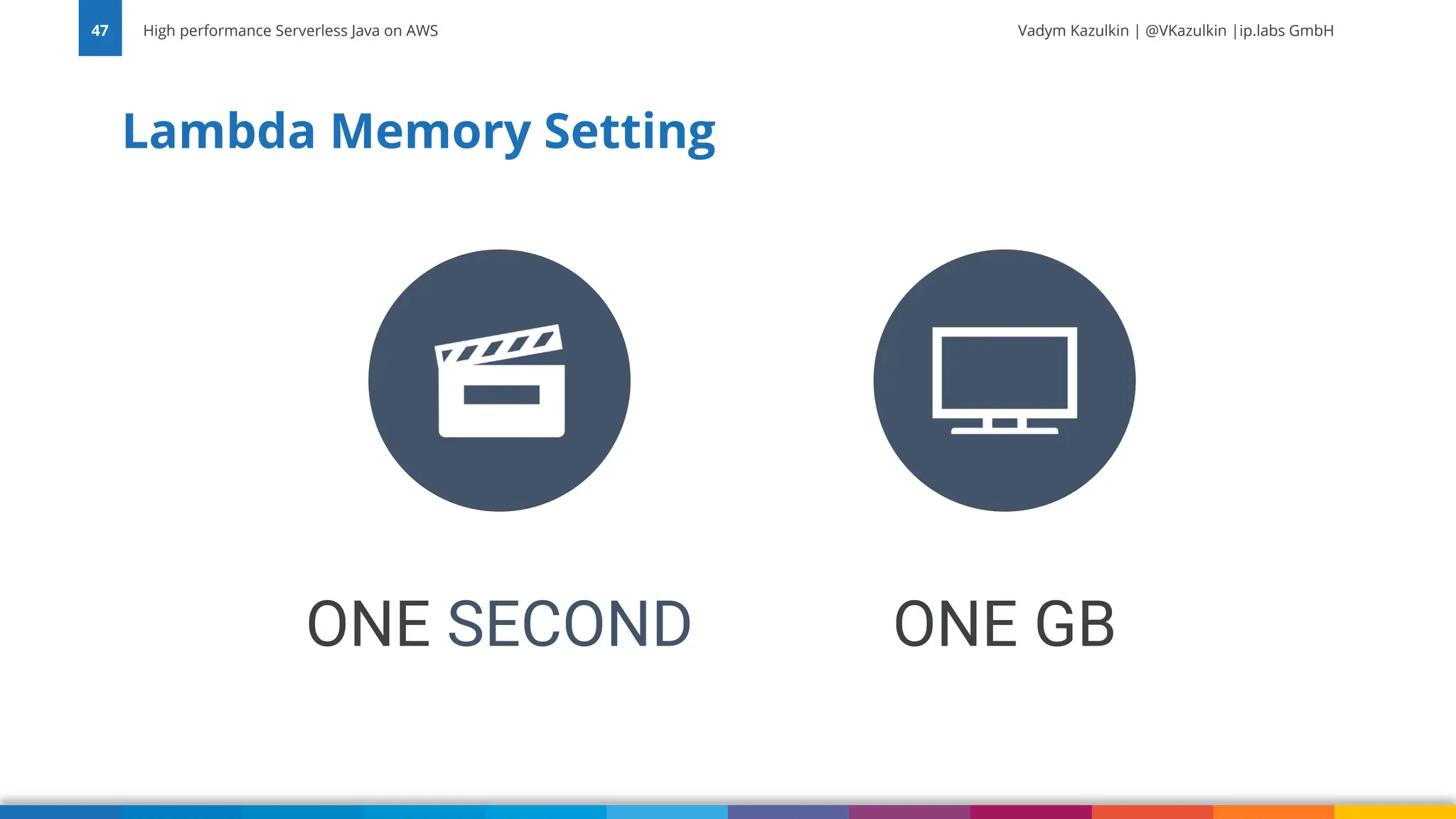 47 High performance Serverless Java on AWS

Vadym Kazulkin | @VKazulkin |ip.labs GmbH

Lambda Memory Setting

ONE SECOND

ONE GB